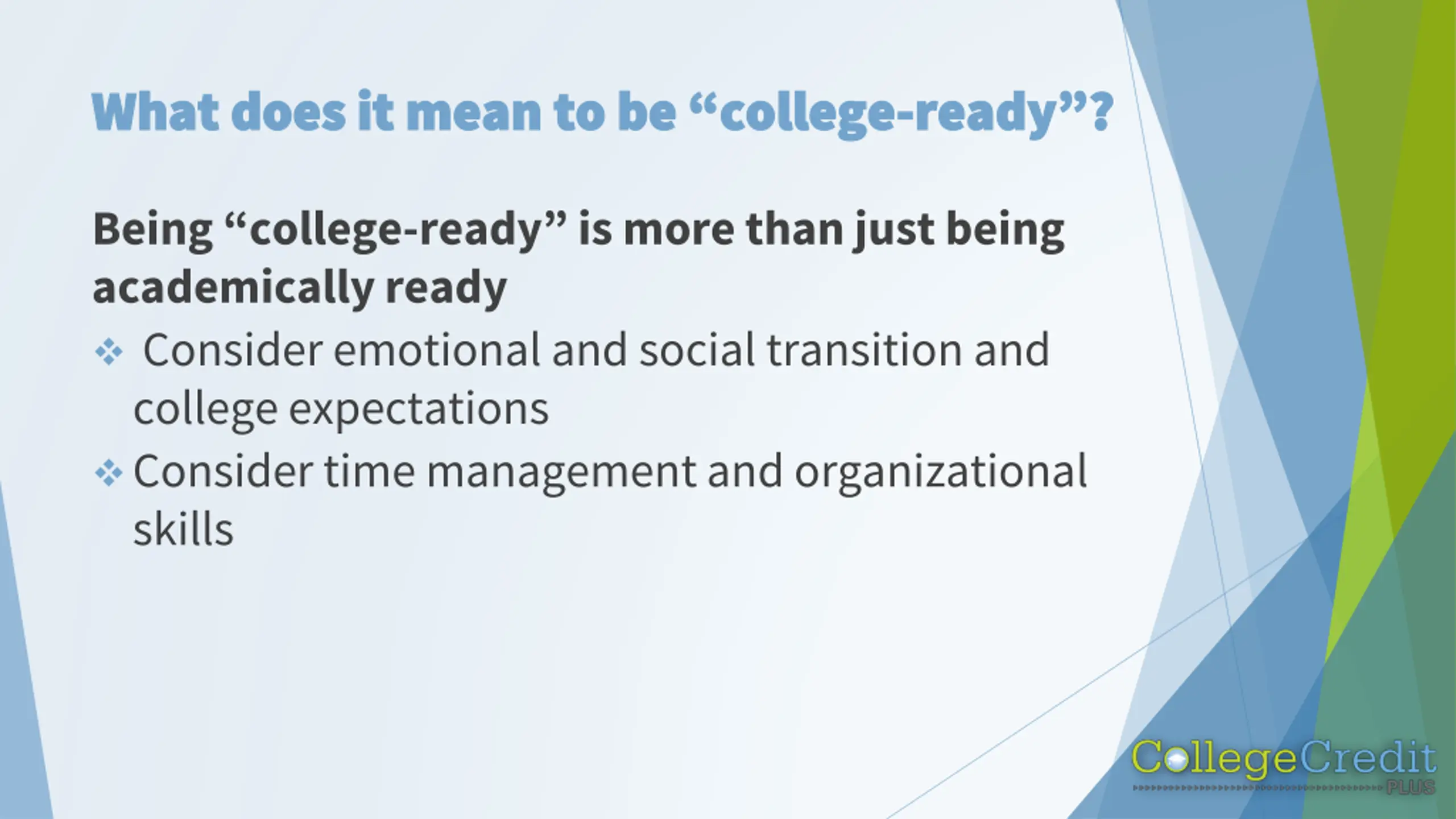 What does it mean to be “college-ready”?

Being “college-ready” is more than just being academically ready

❖ Consider emotional and social transition and college expectations

❖ Consider time management and organizational skills

CollegeCredit PLUS